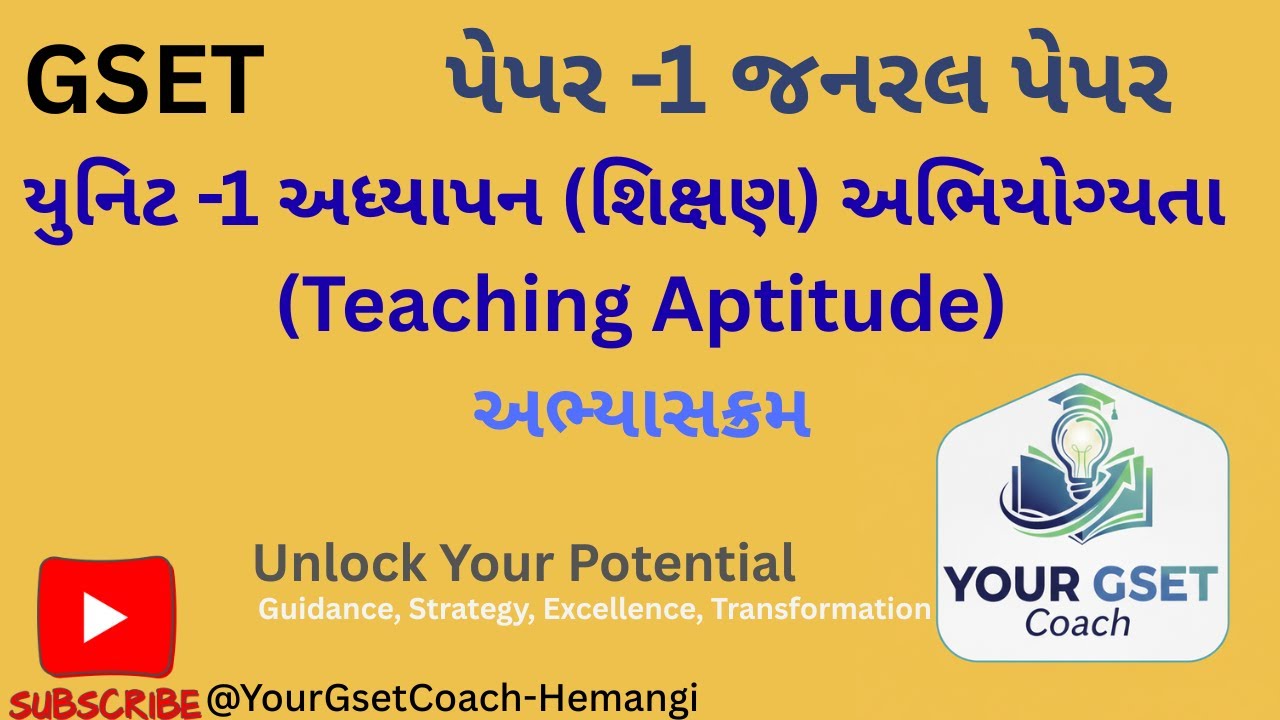 GSET પેપર -1 જનરલ પેપર

યુનિટ -1 અધ્યાપન (શિક્ષણ) અભિયોગ્યતા (Teaching Aptitude)

અભ્યાસક્રમ

Unlock Your Potential

Guidance, Strategy, Excellence, Transformation

YOUR GSET Coach

SUBSCRIBE @YourGsetCoach-Hemangi